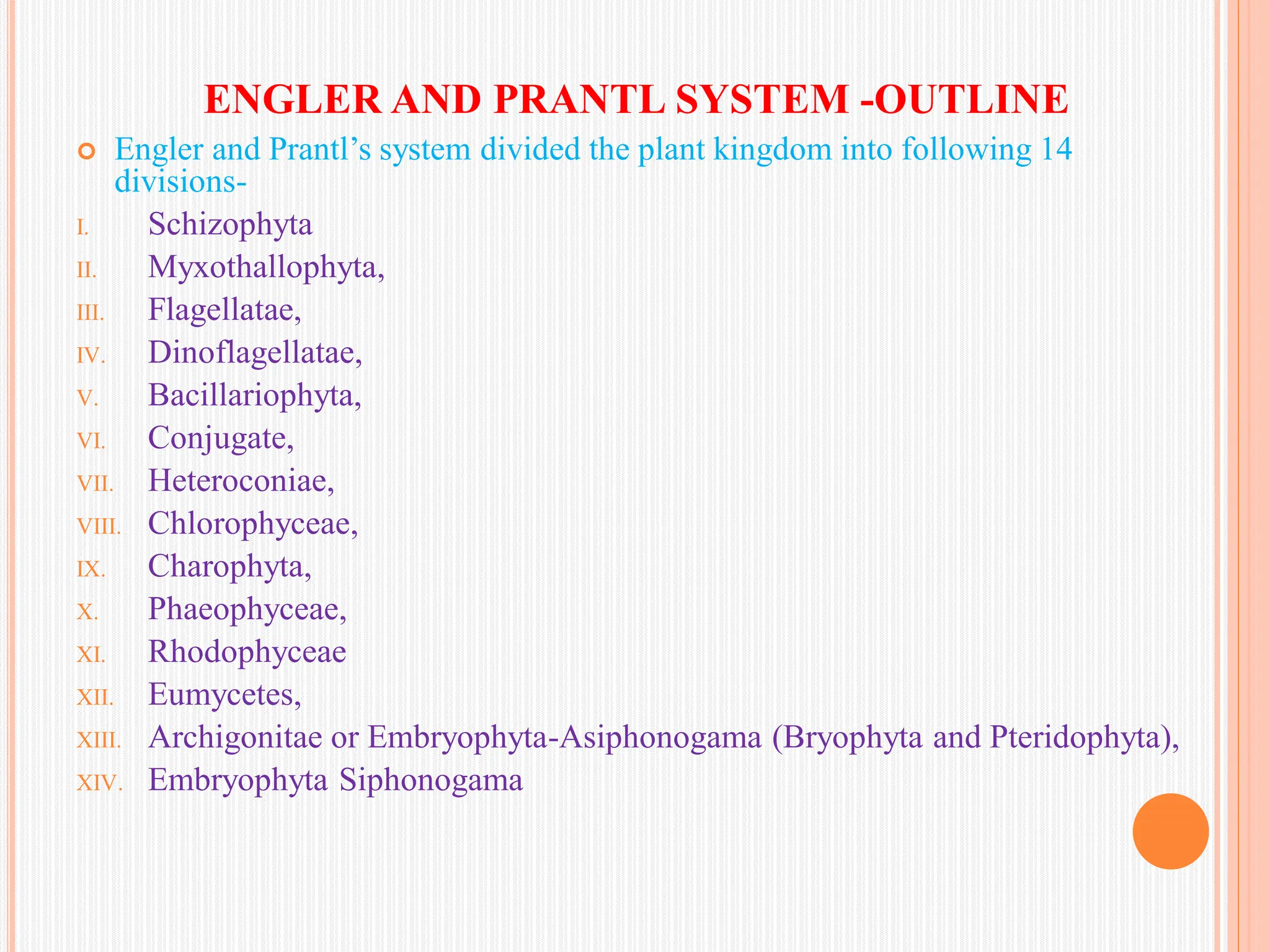 ENGLER AND PRANTL SYSTEM -OUTLINE

Engler and Prantl’s system divided the plant kingdom into following 14 divisions-

I. Schizophyta
II. Myxothallophyta,
III. Flagellatae,
IV. Dinoflagellatae,
V. Bacillariophyta,
VI. Conjugate,
VII. Heteroconiae,
VIII. Chlorophyceae,
IX. Charophyta,
X. Phaeophyceae,
XI. Rhodophyceae
XII. Eumycetes,
XIII. Archigonitae or Embryophyta-Asiphonogama (Bryophyta and Pteridophyta),
XIV. Embryophyta Siphonogama